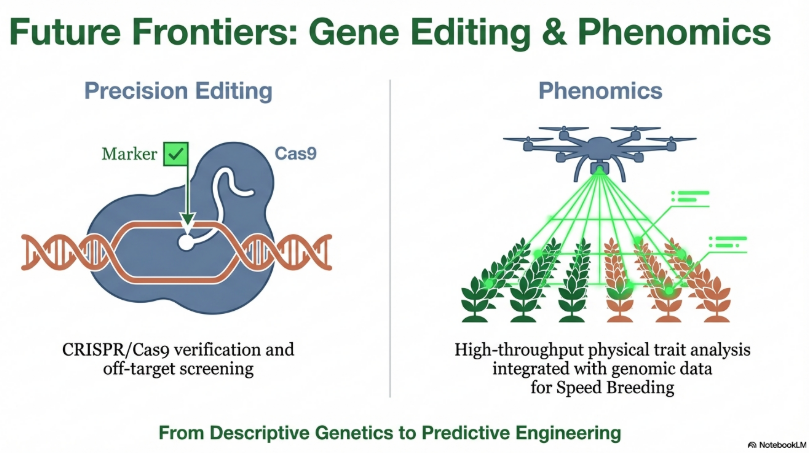 Future Frontiers: Gene Editing & Phenomics

Precision Editing

Marker

Cas9

CRISPR/Cas9 verification and off-target screening

Phenomics

High-throughput physical trait analysis integrated with genomic data for Speed Breeding

From Descriptive Genetics to Predictive Engineering

NotebookLM